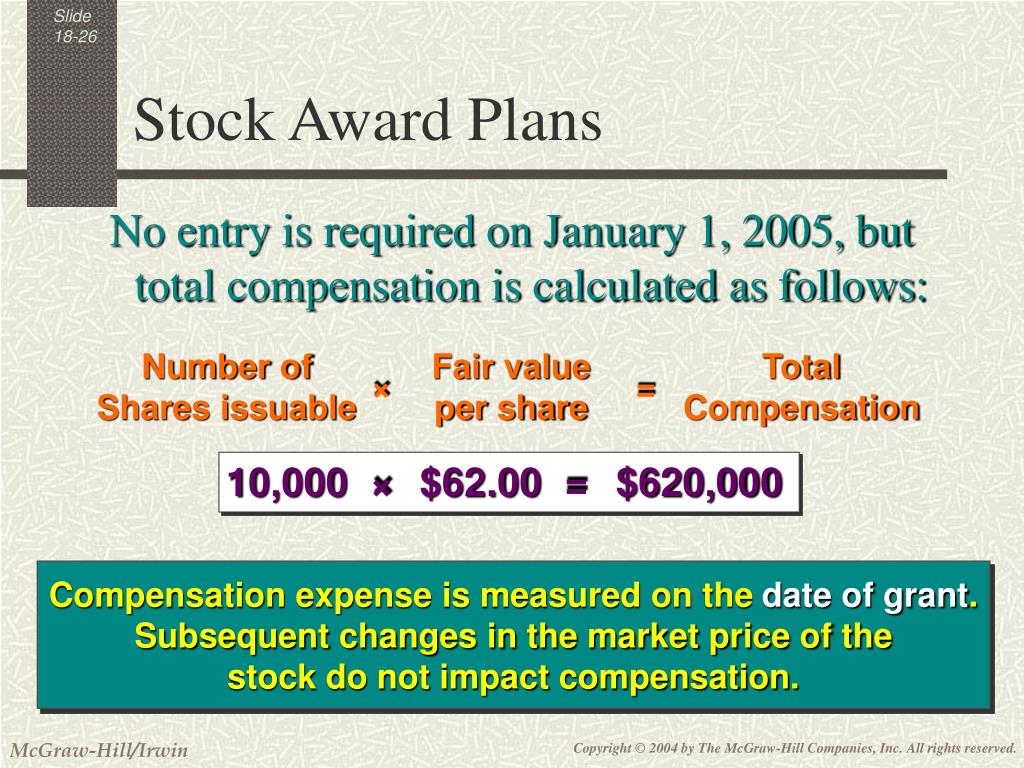 Slide 18-26

Stock Award Plans

No entry is required on January 1, 2005, but total compensation is calculated as follows:

Number of Shares issuable × Fair value per share = Total Compensation

10,000 × \$62.00 = \$620,000

Compensation expense is measured on the date of grant. Subsequent changes in the market price of the stock do not impact compensation.

McGraw-Hill/Irwin

Copyright © 2004 by The McGraw-Hill Companies, Inc. All rights reserved.